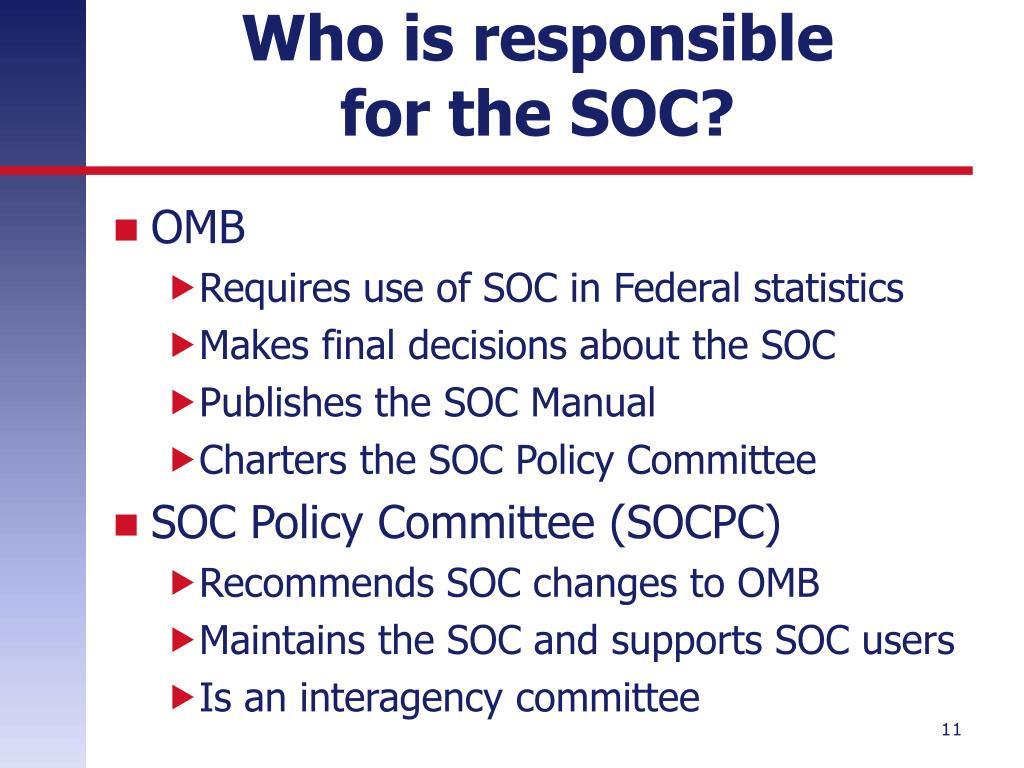 Who is responsible for the SOC?

OMB
Requires use of SOC in Federal statistics
Makes final decisions about the SOC
Publishes the SOC Manual
Charters the SOC Policy Committee

SOC Policy Committee (SOCPC)
Recommends SOC changes to OMB
Maintains the SOC and supports SOC users
Is an interagency committee

11